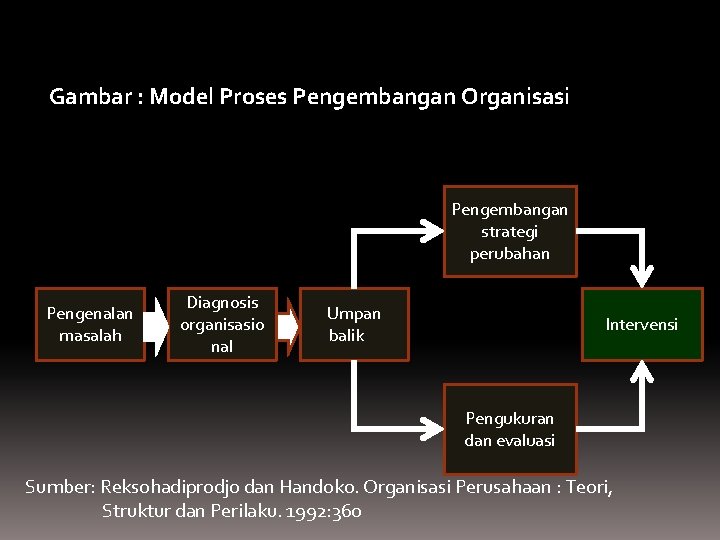 Gambar : Model Proses Pengembangan Organisasi

Pengenalan masalah

Diagnosis organisasional

Umpan balik

Pengembangan strategi perubahan

Pengukuran dan evaluasi

Intervensi

Sumber: Reksohadiprodjo dan Handoko. Organisasi Perusahaan : Teori, Struktur dan Perilaku. 1992:360